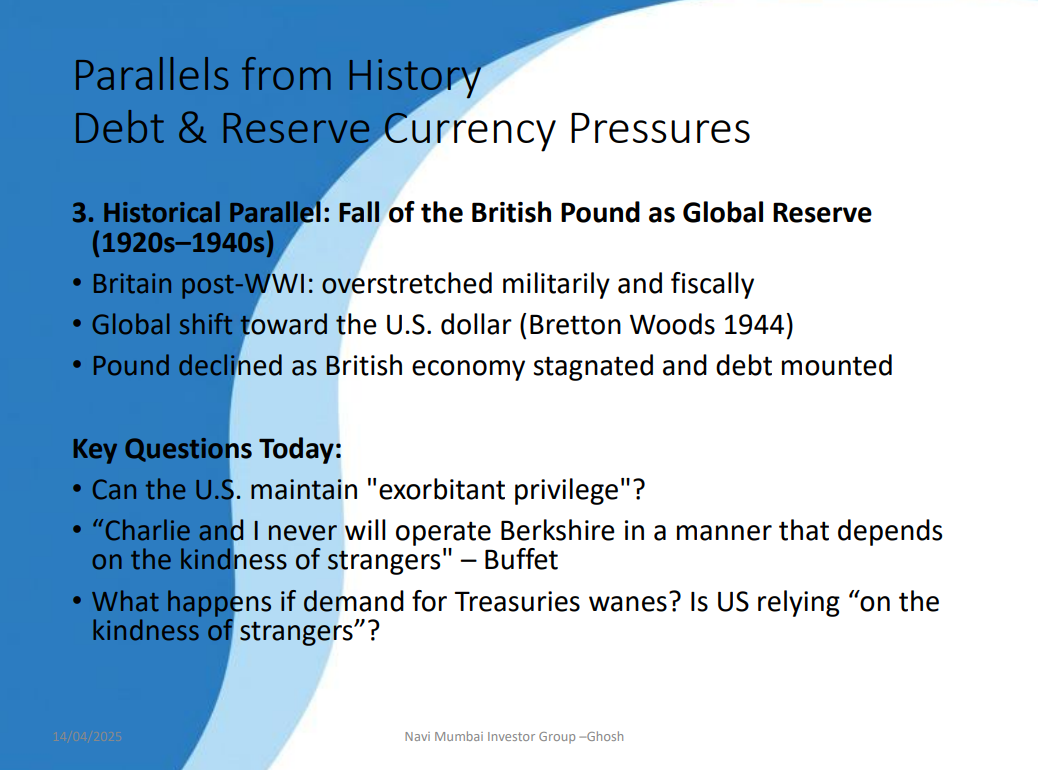 Parallels from History
Debt & Reserve Currency Pressures

**3. Historical Parallel: Fall of the British Pound as Global Reserve (1920s–1940s)**

• Britain post-WWI: overstretched militarily and fiscally
• Global shift toward the U.S. dollar (Bretton Woods 1944)
• Pound declined as British economy stagnated and debt mounted

**Key Questions Today:**

• Can the U.S. maintain "exorbitant privilege"?
• “Charlie and I never will operate Berkshire in a manner that depends on the kindness of strangers" – Buffet
• What happens if demand for Treasuries wanes? Is US relying “on the kindness of strangers”?

14/04/2025

Navi Mumbai Investor Group –Ghosh